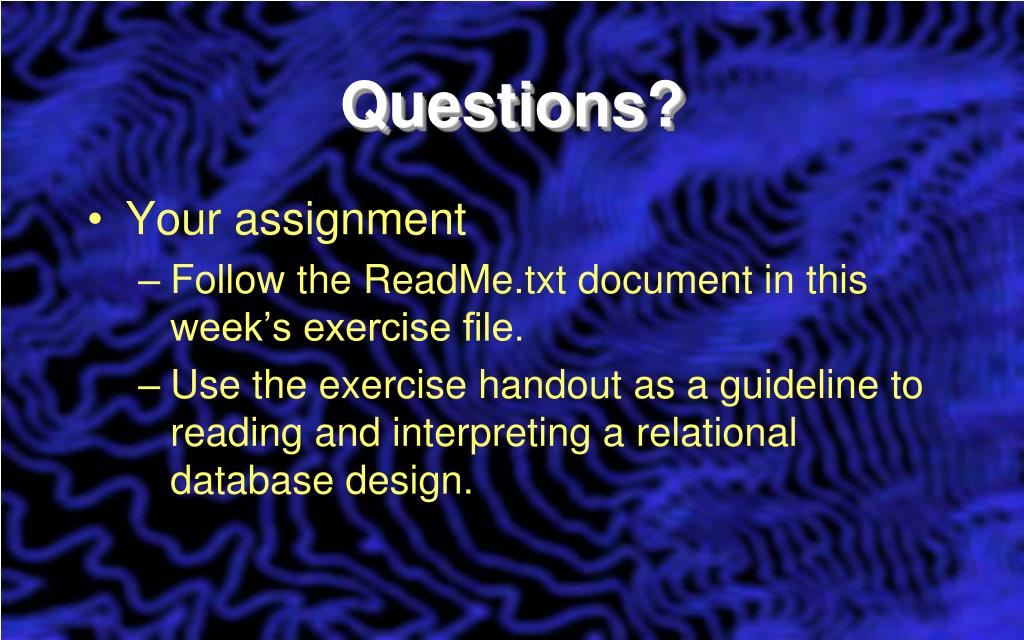 Questions?

• Your assignment
– Follow the ReadMe.txt document in this week’s exercise file.
– Use the exercise handout as a guideline to reading and interpreting a relational database design.